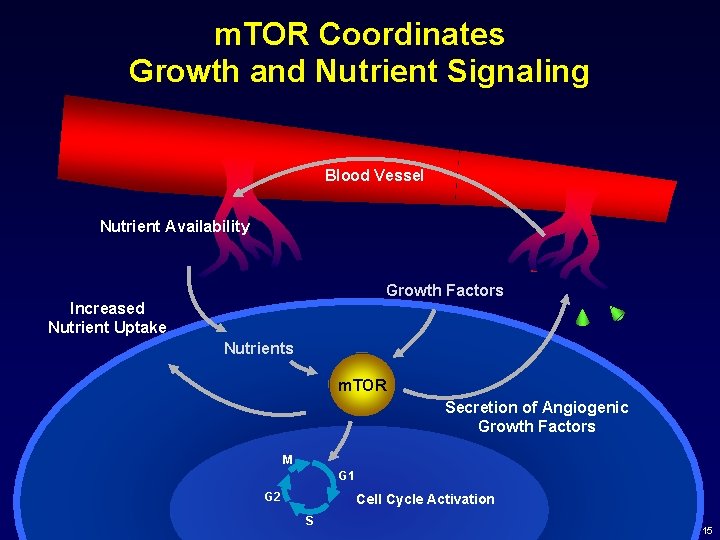 mTOR Coordinates
Growth and Nutrient Signaling

Blood Vessel

Nutrient Availability

Growth Factors

Increased
Nutrient Uptake

Nutrients

mTOR

Secretion of Angiogenic
Growth Factors

M

G1

G2

S

Cell Cycle Activation

15